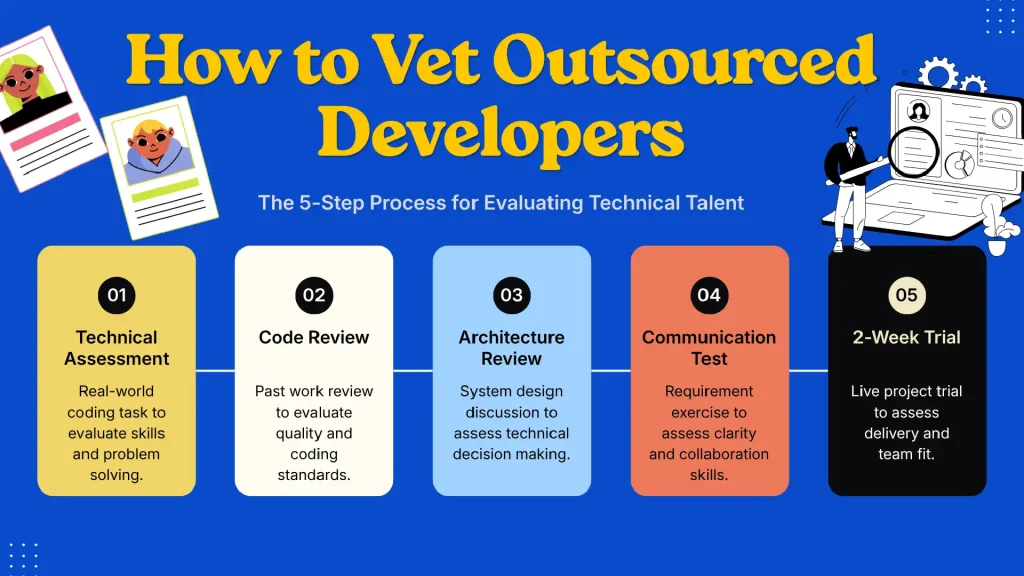 How to Vet Outsourced Developers

The 5-Step Process for Evaluating Technical Talent

01
Technical Assessment
Real-world coding task to evaluate skills and problem solving.

02
Code Review
Past work review to evaluate quality and coding standards.

03
Architecture Review
System design discussion to assess technical decision making.

04
Communication Test
Requirement exercise to assess clarity and collaboration skills.

05
2-Week Trial
Live project trial to assess delivery and team fit.